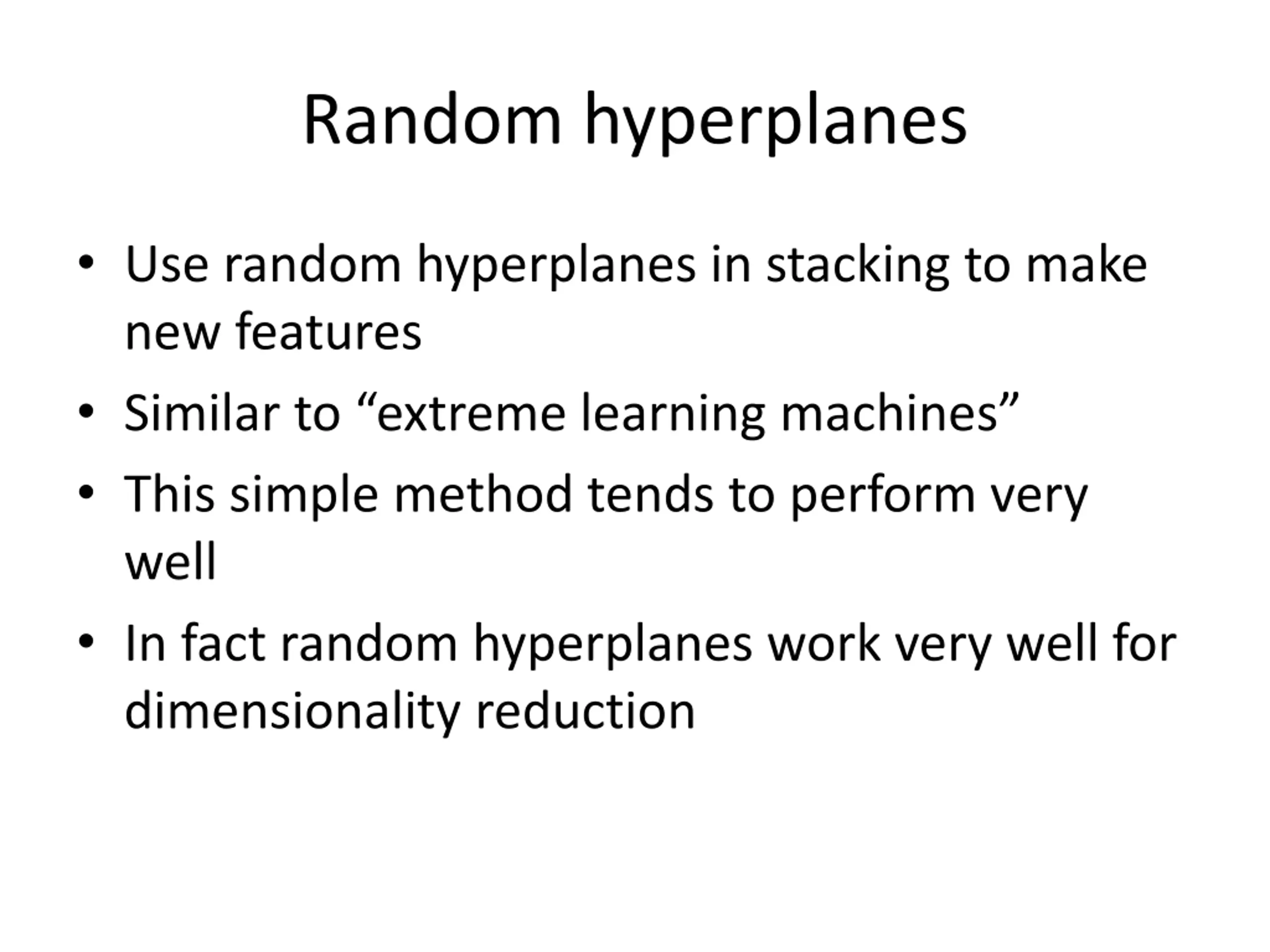 Random hyperplanes

• Use random hyperplanes in stacking to make new features
• Similar to “extreme learning machines”
• This simple method tends to perform very well
• In fact random hyperplanes work very well for dimensionality reduction